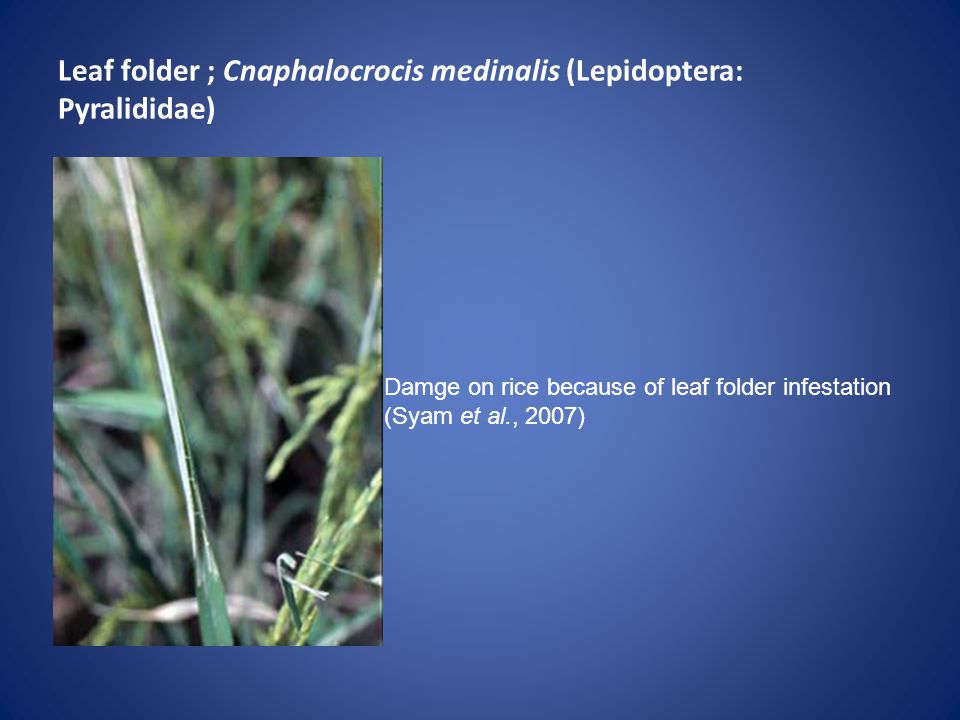 Leaf folder ; Cnaphalocrocis medinalis (Lepidoptera: Pyralididae)

Damge on rice because of leaf folder infestation (Syam et al., 2007)